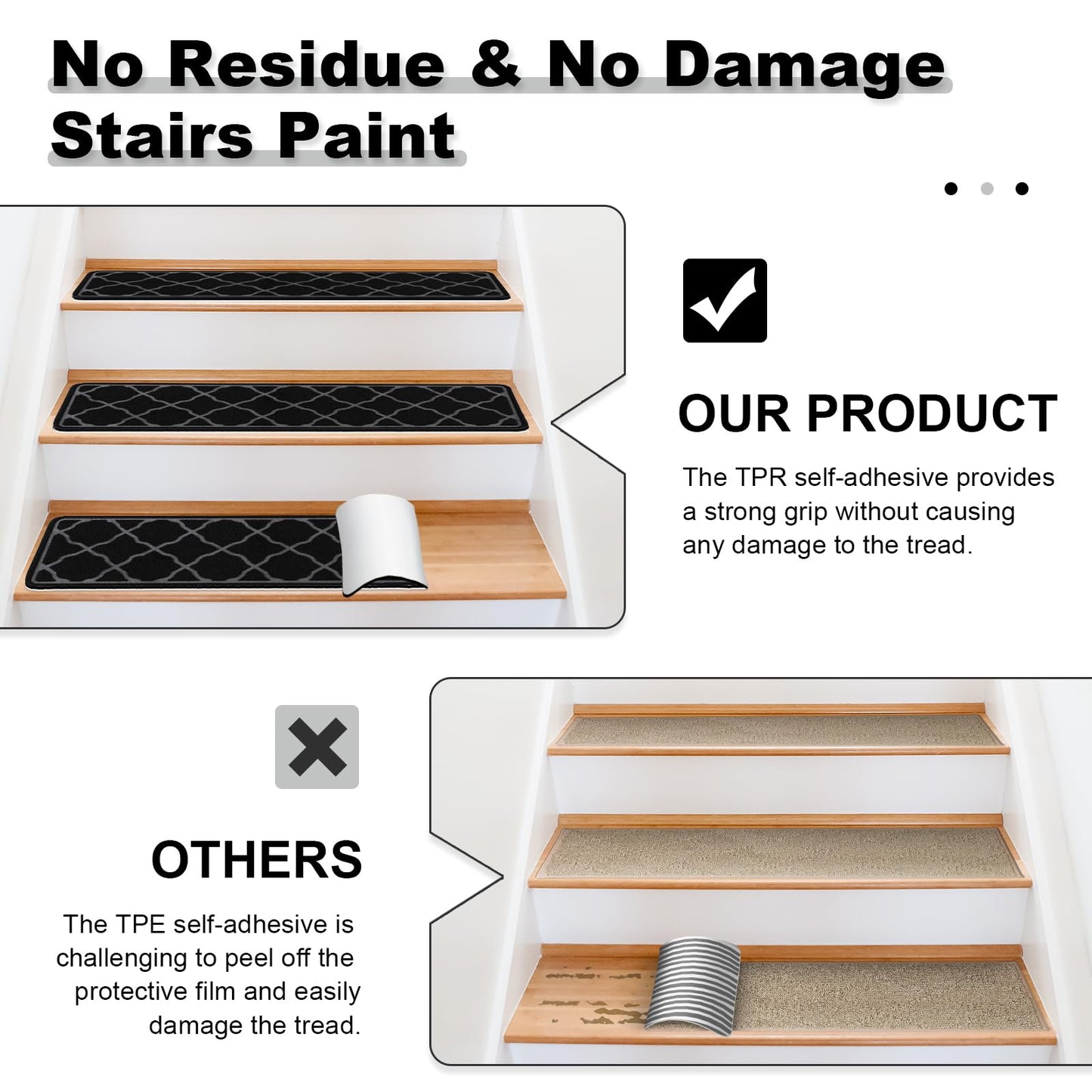 No Residue & No Damage Stairs Paint

OUR PRODUCT

The TPR self-adhesive provides a strong grip without causing any damage to the tread.

OTHERS

The TPE self-adhesive is challenging to peel off the protective film and easily damage the tread.